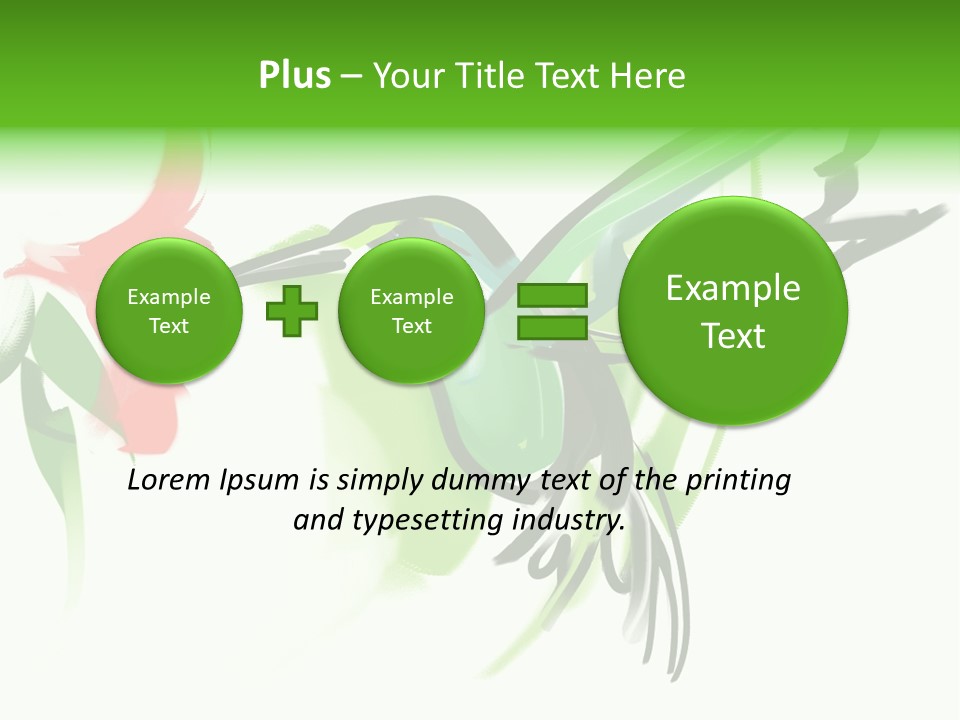 Plus – Your Title Text Here

Example Text

Example Text

Example Text

Lorem Ipsum is simply dummy text of the printing and typesetting industry.